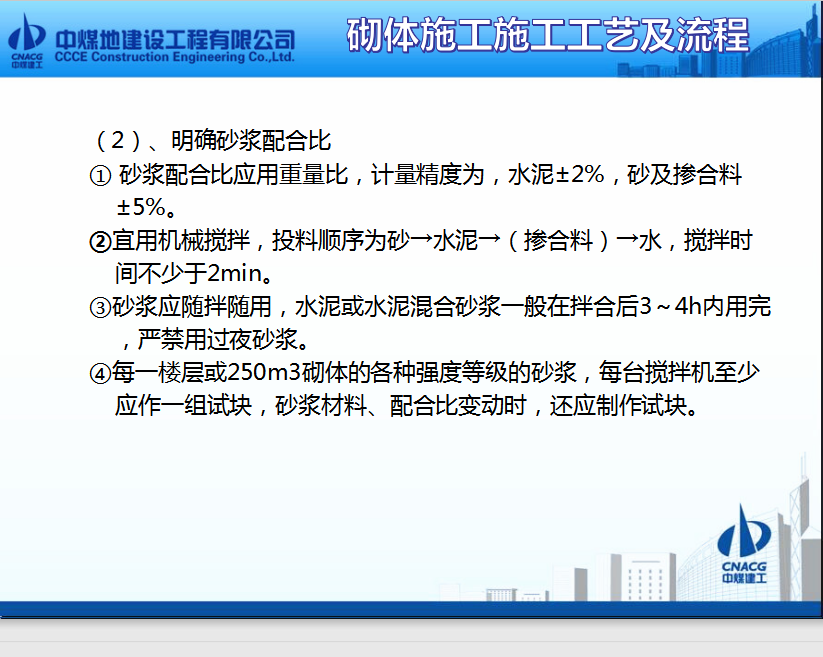 CNACG 中煤建工

中煤地建设工程有限公司
CCCE Construction Engineering Co.,Ltd.

砌体施工施工工艺及流程

（2）、明确砂浆配合比

① 砂浆配合比应用重量比，计量精度为，水泥±2%，砂及掺合料±5%。

②宜用机械搅拌，投料顺序为砂→水泥→（掺合料）→水，搅拌时间不少于2min。

③砂浆应随拌随用，水泥或水泥混合砂浆一般在拌合后3～4h内用完，严禁用过夜砂浆。

④每一楼层或250m3砌体的各种强度等级的砂浆，每台搅拌机至少应作一组试块，砂浆材料、配合比变动时，还应制作试块。

CNACG 中煤建工